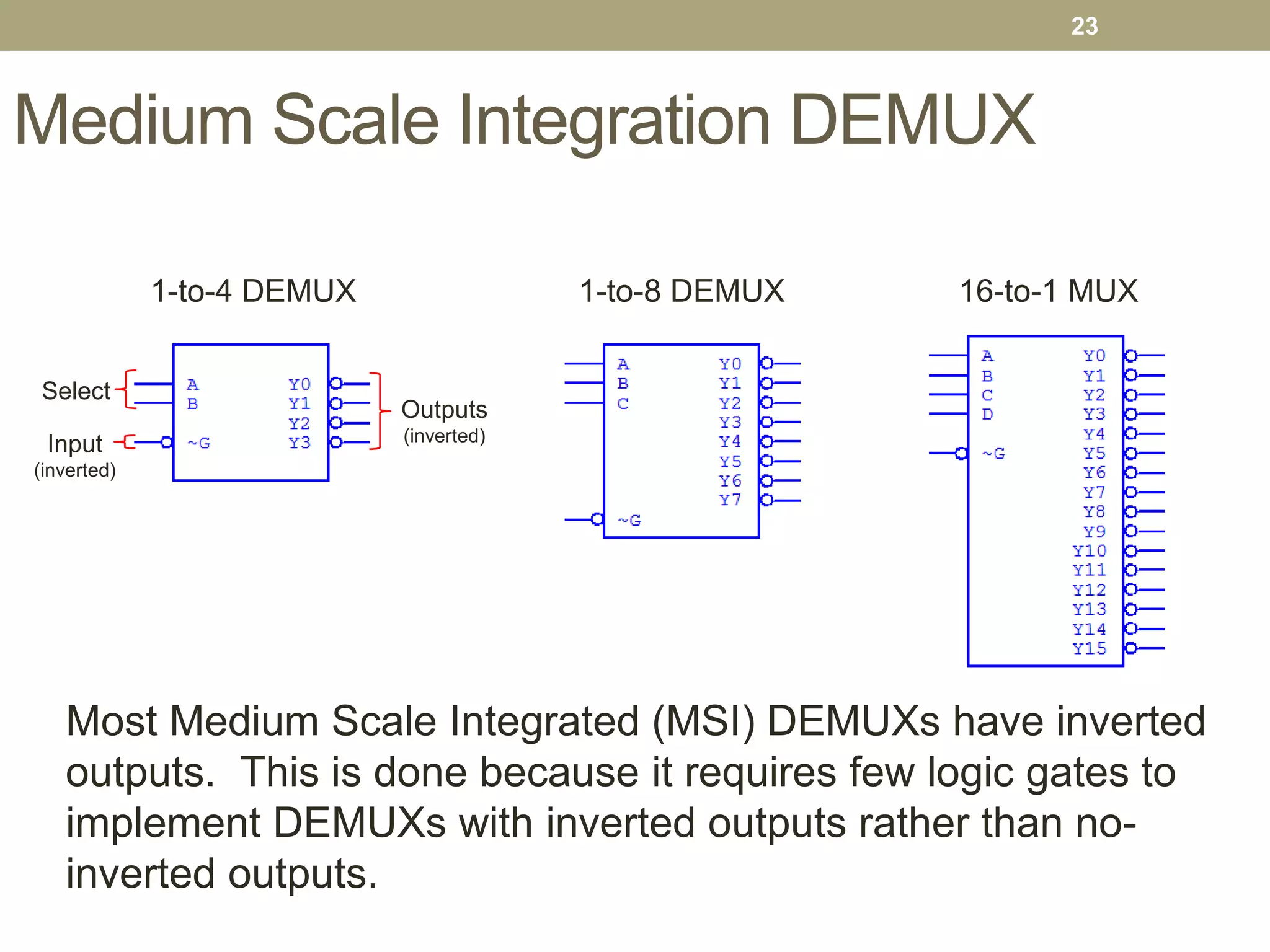 23

Medium Scale Integration DEMUX

1-to-4 DEMUX

Select

Input (inverted)

A
B
~G

Y0
Y1
Y2
Y3

Outputs (inverted)

1-to-8 DEMUX

A
B
C
~G

Y0
Y1
Y2
Y3
Y4
Y5
Y6
Y7

16-to-1 MUX

A
B
C
D
~G

Y0
Y1
Y2
Y3
Y4
Y5
Y6
Y7
Y8
Y9
Y10
Y11
Y12
Y13
Y14
Y15

Most Medium Scale Integrated (MSI) DEMUXs have inverted outputs. This is done because it requires few logic gates to implement DEMUXs with inverted outputs rather than no-inverted outputs.